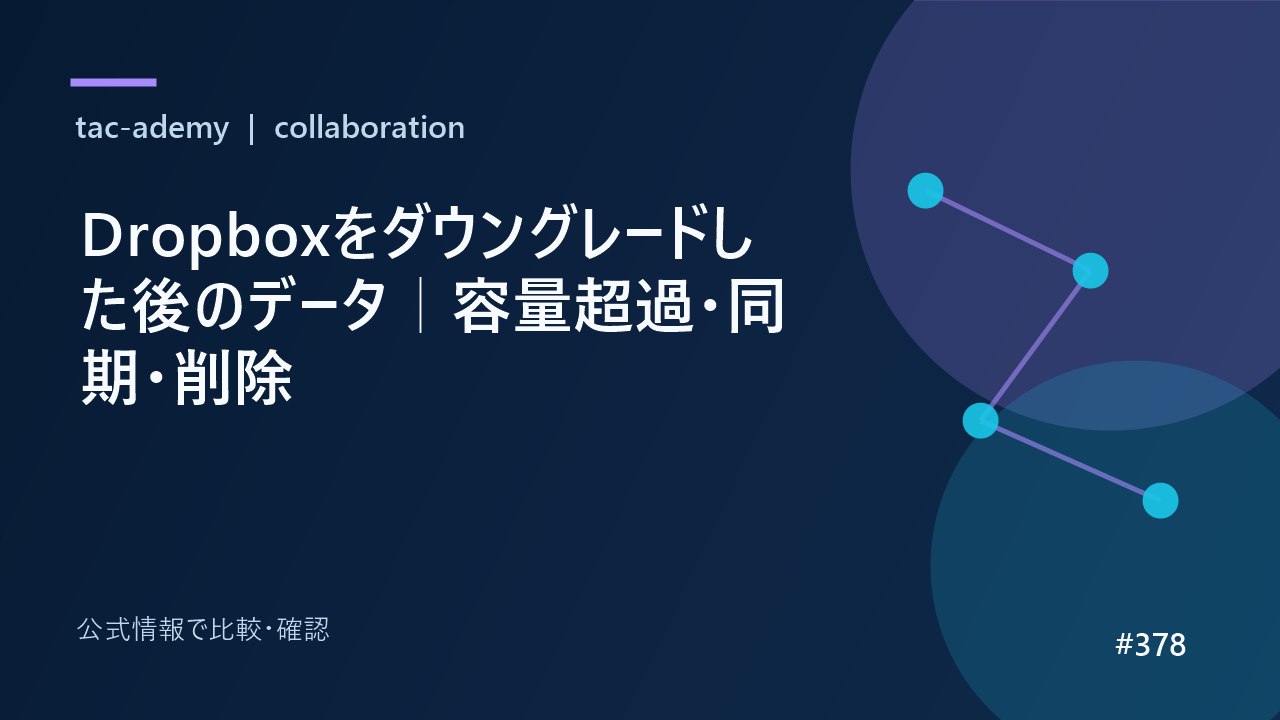 tac-ademy | collaboration

Dropboxをダウングレードした後のデータ｜容量超過・同期・削除

公式情報で比較・確認

#378